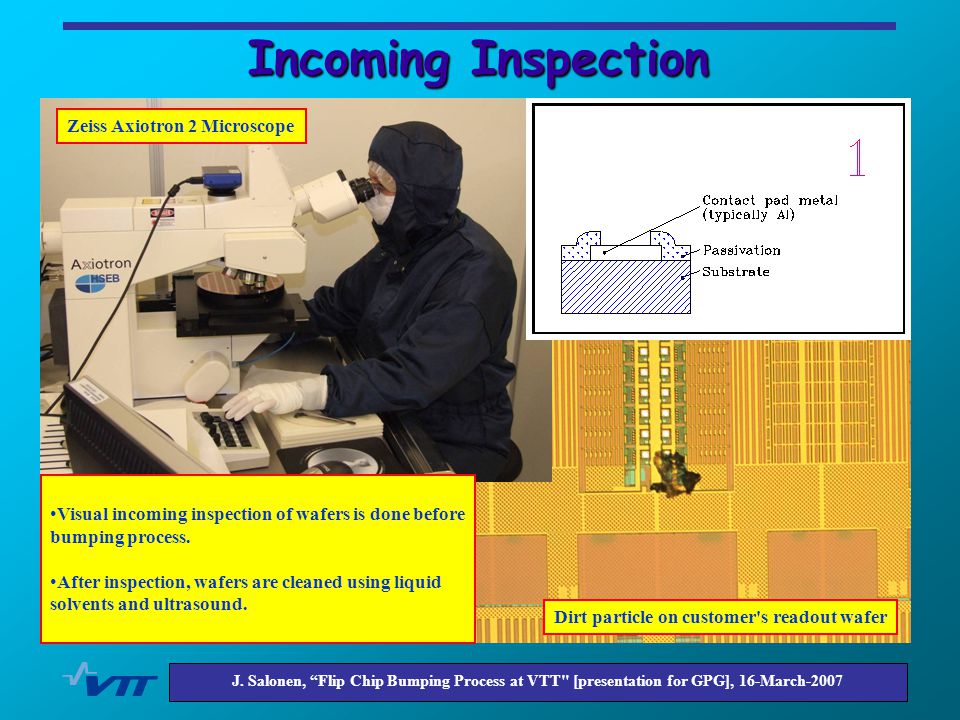 Incoming Inspection

Zeiss Axiotron 2 Microscope

Axiotron
HSEB

1

Contact pad metal (typically Al)

Passivation

Substrate

•Visual incoming inspection of wafers is done before bumping process.

•After inspection, wafers are cleaned using liquid solvents and ultrasound.

Dirt particle on customer's readout wafer

VTT

J. Salonen, “Flip Chip Bumping Process at VTT" [presentation for GPG], 16-March-2007